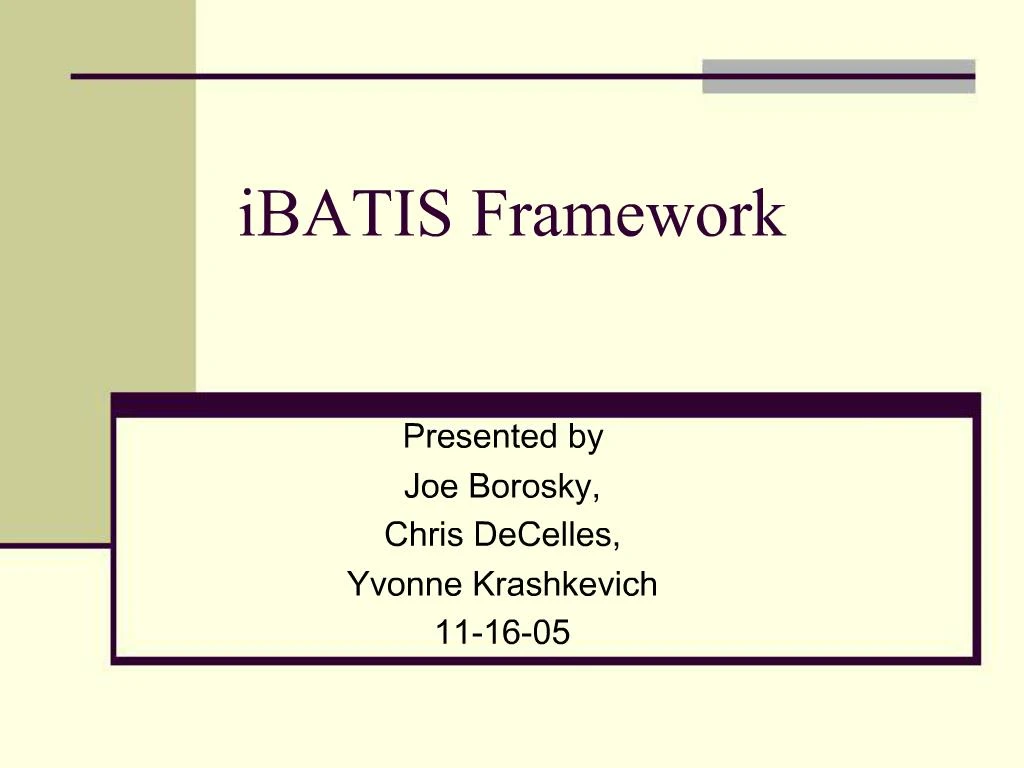 iBATIS Framework

Presented by
Joe Borosky,
Chris DeCelles,
Yvonne Krashkevich
11-16-05